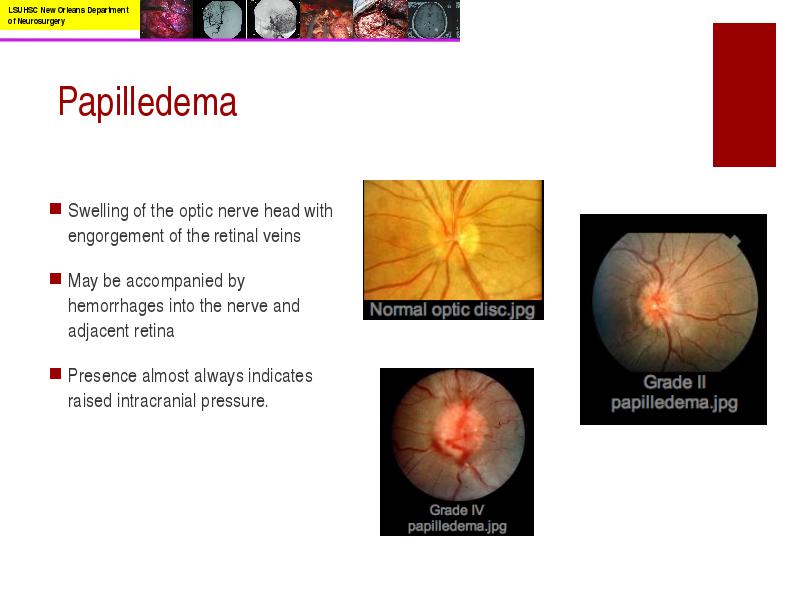 LSUHSC New Orleans Department of Neurosurgery

Papilledema

Swelling of the optic nerve head with engorgement of the retinal veins

May be accompanied by hemorrhages into the nerve and adjacent retina

Presence almost always indicates raised intracranial pressure.

Normal optic disc.jpg

Grade II papilledema.jpg

Grade IV papilledema.jpg